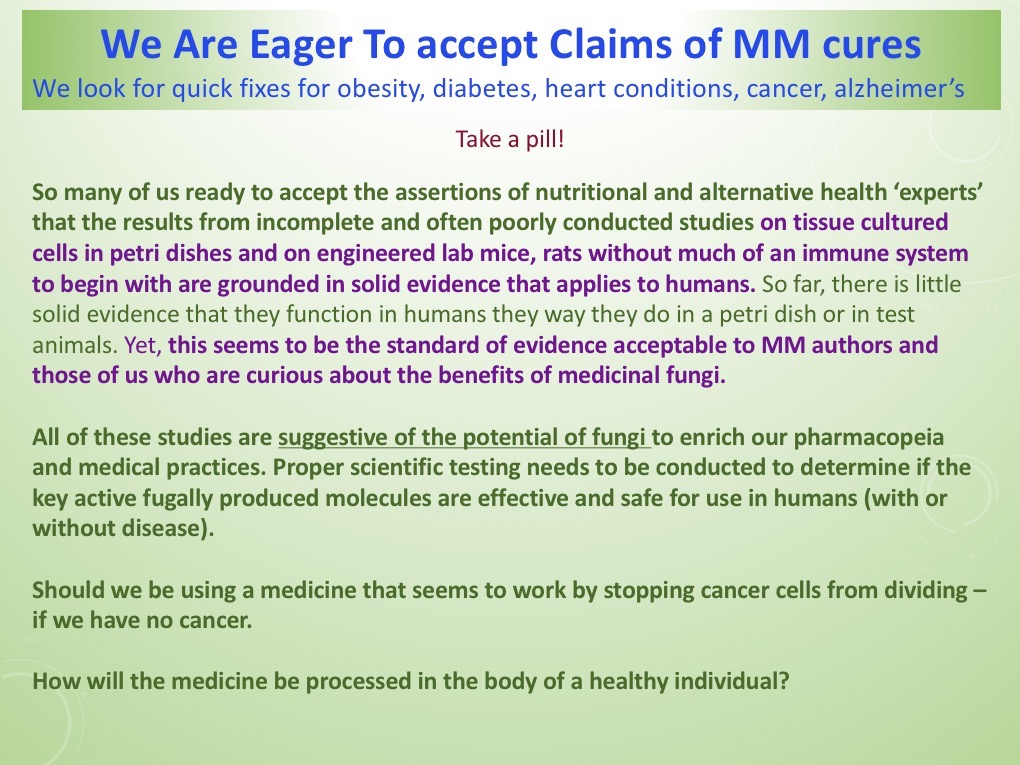 We Are Eager To accept Claims of MM cures
We look for quick fixes for obesity, diabetes, heart conditions, cancer, alzheimer's

Take a pill!

So many of us ready to accept the assertions of nutritional and alternative health 'experts' that the results from incomplete and often poorly conducted studies on tissue cultured cells in petri dishes and on engineered lab mice, rats without much of an immune system to begin with are grounded in solid evidence that applies to humans. So far, there is little solid evidence that they function in humans they way they do in a petri dish or in test animals. Yet, this seems to be the standard of evidence acceptable to MM authors and those of us who are curious about the benefits of medicinal fungi.

All of these studies are suggestive of the potential of fungi to enrich our pharmacopeia and medical practices. Proper scientific testing needs to be conducted to determine if the key active fugally produced molecules are effective and safe for use in humans (with or without disease).

Should we be using a medicine that seems to work by stopping cancer cells from dividing – if we have no cancer.

How will the medicine be processed in the body of a healthy individual?